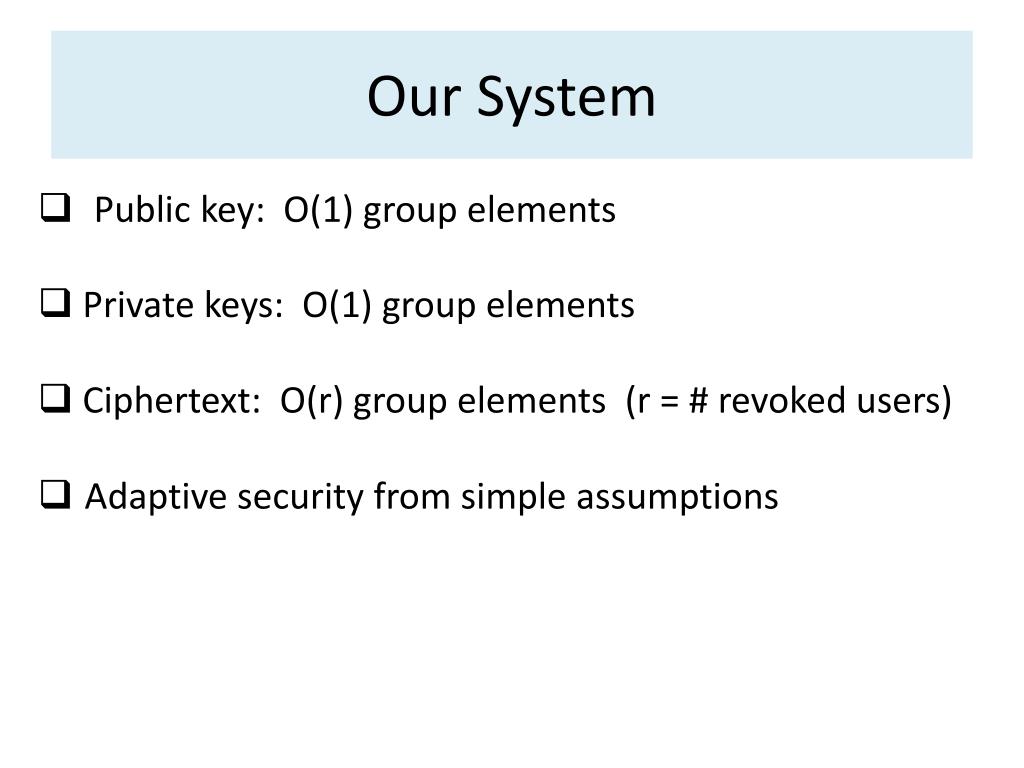 Our System

❑ Public key: O(1) group elements

❑ Private keys: O(1) group elements

❑ Ciphertext: O(r) group elements (r = # revoked users)

❑ Adaptive security from simple assumptions